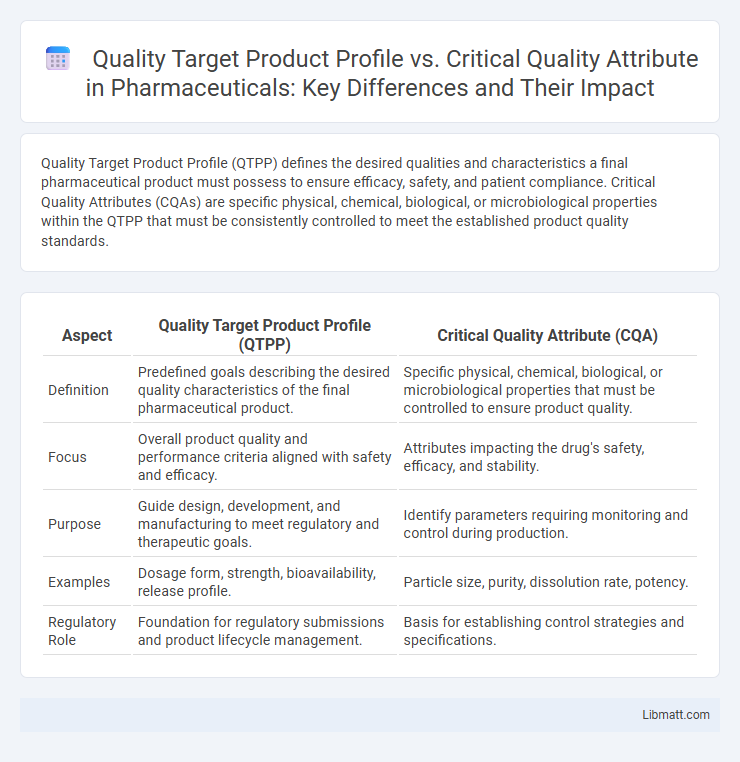 Quality Target Product Profile vs. Critical Quality Attribute in Pharmaceuticals: Key Differences and Their Impact

Quality Target Product Profile (QTPP) defines the desired qualities and characteristics a final pharmaceutical product must possess to ensure efficacy, safety, and patient compliance. Critical Quality Attributes (CQAs) are specific physical, chemical, biological, or microbiological properties within the QTPP that must be consistently controlled to meet the established product quality standards.

| Aspect | Quality Target Product Profile (QTPP) | Critical Quality Attribute (CQA) |
|---|---|---|
| Definition | Predefined goals describing the desired quality characteristics of the final pharmaceutical product. | Specific physical, chemical, biological, or microbiological properties that must be controlled to ensure product quality. |
| Focus | Overall product quality and performance criteria aligned with safety and efficacy. | Attributes impacting the drug's safety, efficacy, and stability. |
| Purpose | Guide design, development, and manufacturing to meet regulatory and therapeutic goals. | Identify parameters requiring monitoring and control during production. |
| Examples | Dosage form, strength, bioavailability, release profile. | Particle size, purity, dissolution rate, potency. |
| Regulatory Role | Foundation for regulatory submissions and product lifecycle management. | Basis for establishing control strategies and specifications. |

Libmatt.com